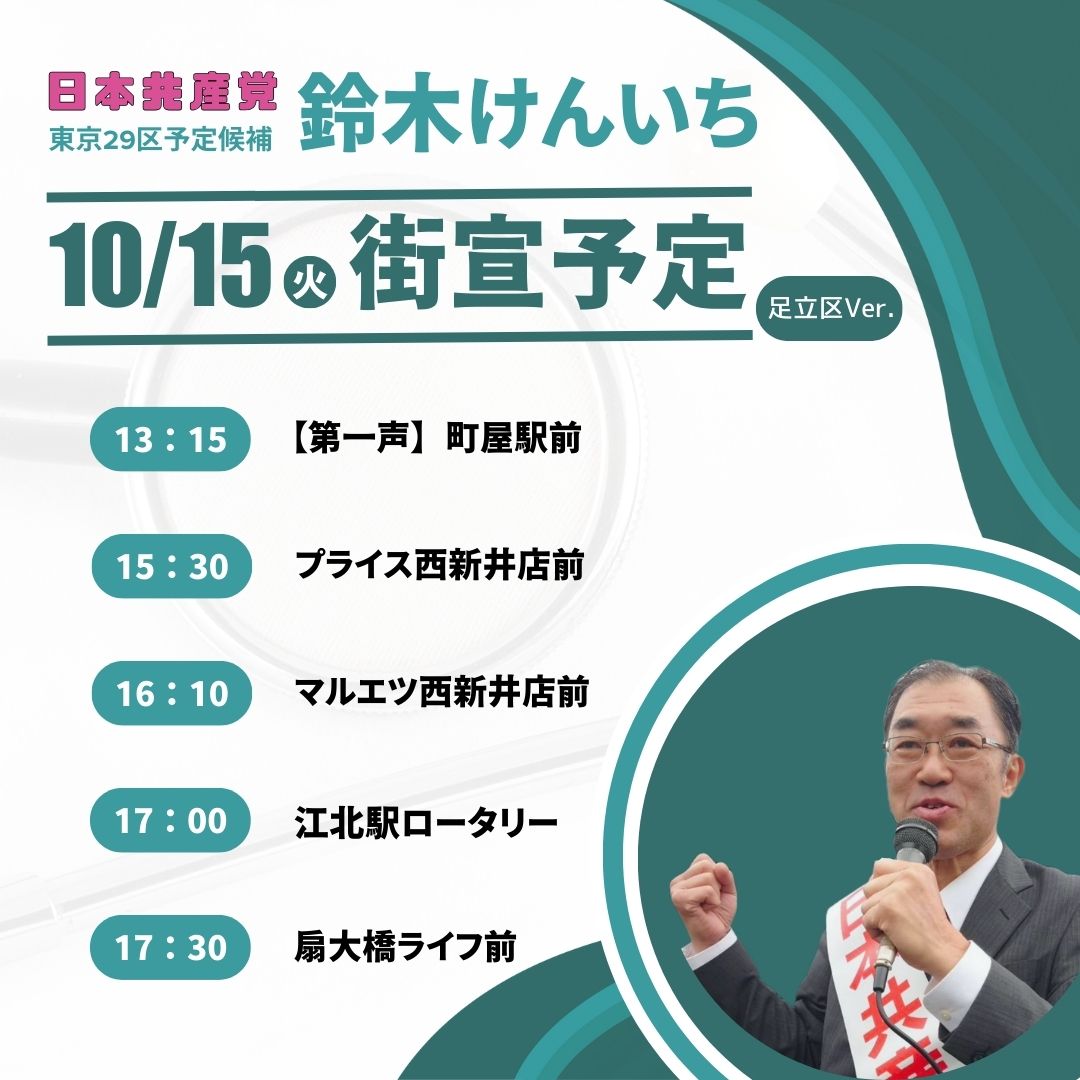 日本共産党
東京29区予定候補
鈴木けんいち

10/15 火 街宣予定
足立区Ver.

13：15 【第一声】町屋駅前

15：30 プライス西新井店前

16：10 マルエツ西新井店前

17：00 江北駅ロータリー

17：30 扇大橋ライフ前

日本共産